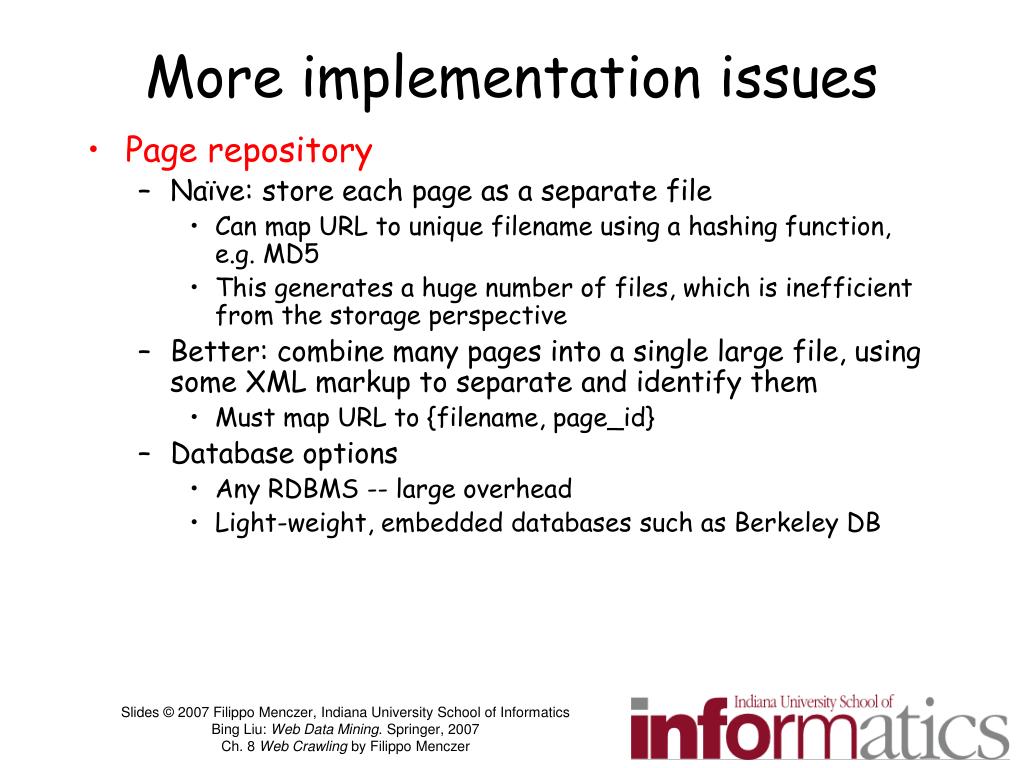 More implementation issues

• Page repository
– Naïve: store each page as a separate file
• Can map URL to unique filename using a hashing function, e.g. MD5
• This generates a huge number of files, which is inefficient from the storage perspective
– Better: combine many pages into a single large file, using some XML markup to separate and identify them
• Must map URL to {filename, page_id}
– Database options
• Any RDBMS -- large overhead
• Light-weight, embedded databases such as Berkeley DB

Slides © 2007 Filippo Menczer, Indiana University School of Informatics
Bing Liu: Web Data Mining. Springer, 2007
Ch. 8 Web Crawling by Filippo Menczer

Indiana University School of
informatics